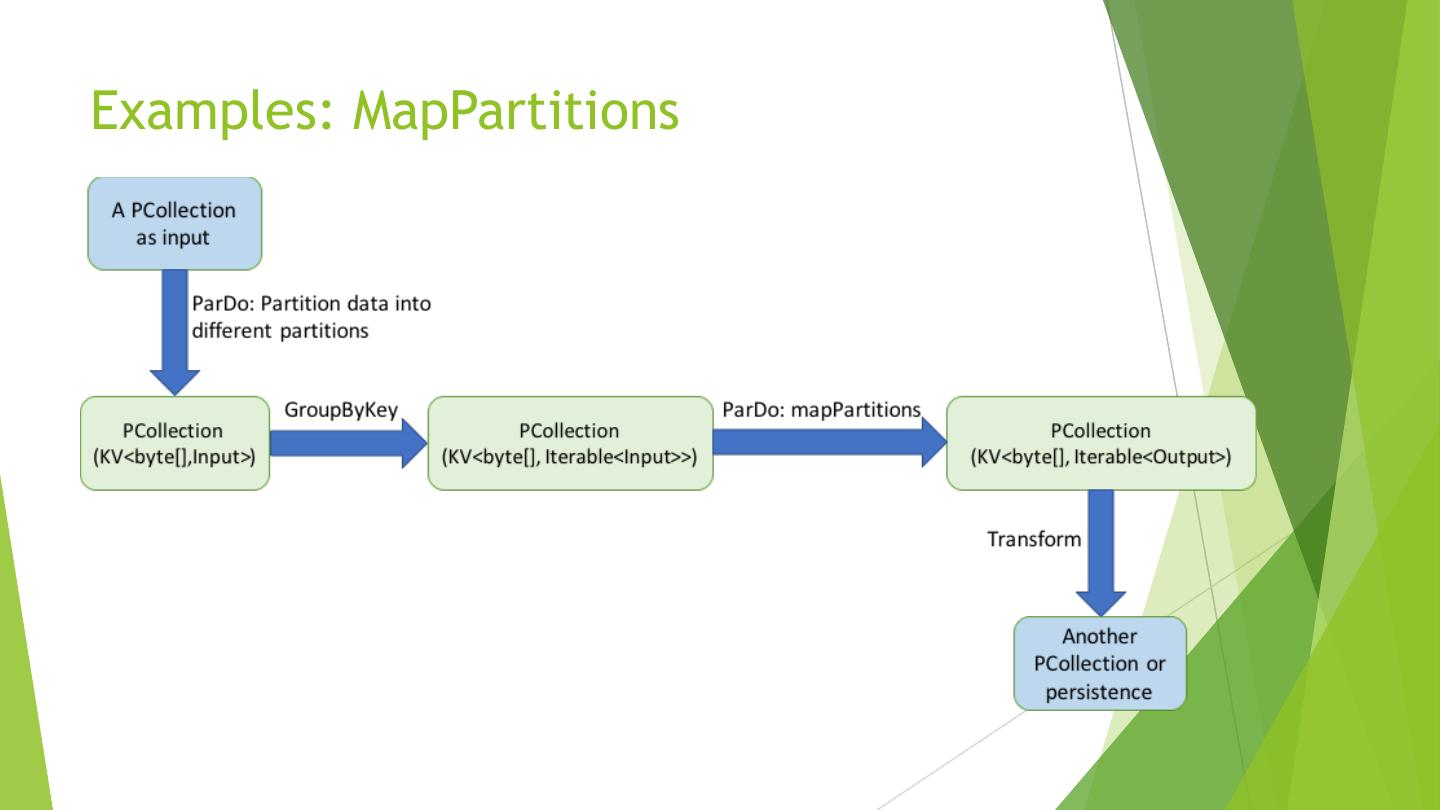 Examples: MapPartitions

A PCollection as input

ParDo: Partition data into different partitions

PCollection (KV<byte[],Input>)

GroupByKey

PCollection (KV<byte[], Iterable<Input>>)

ParDo: mapPartitions

PCollection (KV<byte[], Iterable<Output>)

Transform

Another PCollection or persistence